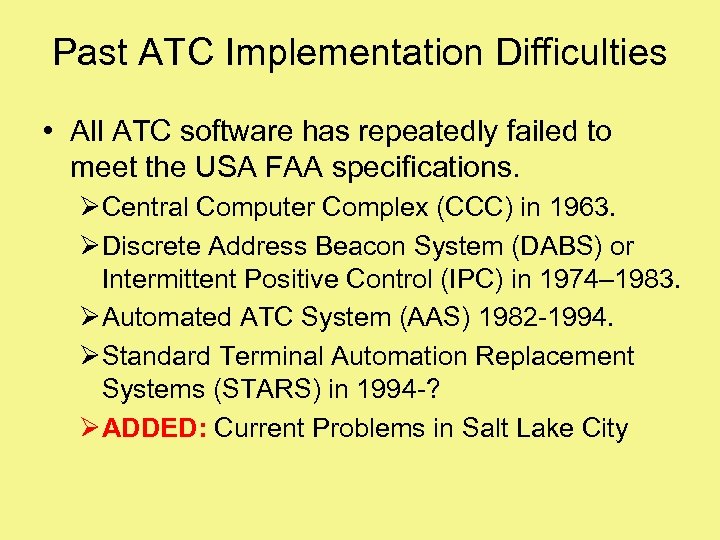 Past ATC Implementation Difficulties

• All ATC software has repeatedly failed to meet the USA FAA specifications.

➢ Central Computer Complex (CCC) in 1963.

➢ Discrete Address Beacon System (DABS) or Intermittent Positive Control (IPC) in 1974–1983.

➢ Automated ATC System (AAS) 1982-1994.

➢ Standard Terminal Automation Replacement Systems (STARS) in 1994-?

➢ ADDED: Current Problems in Salt Lake City